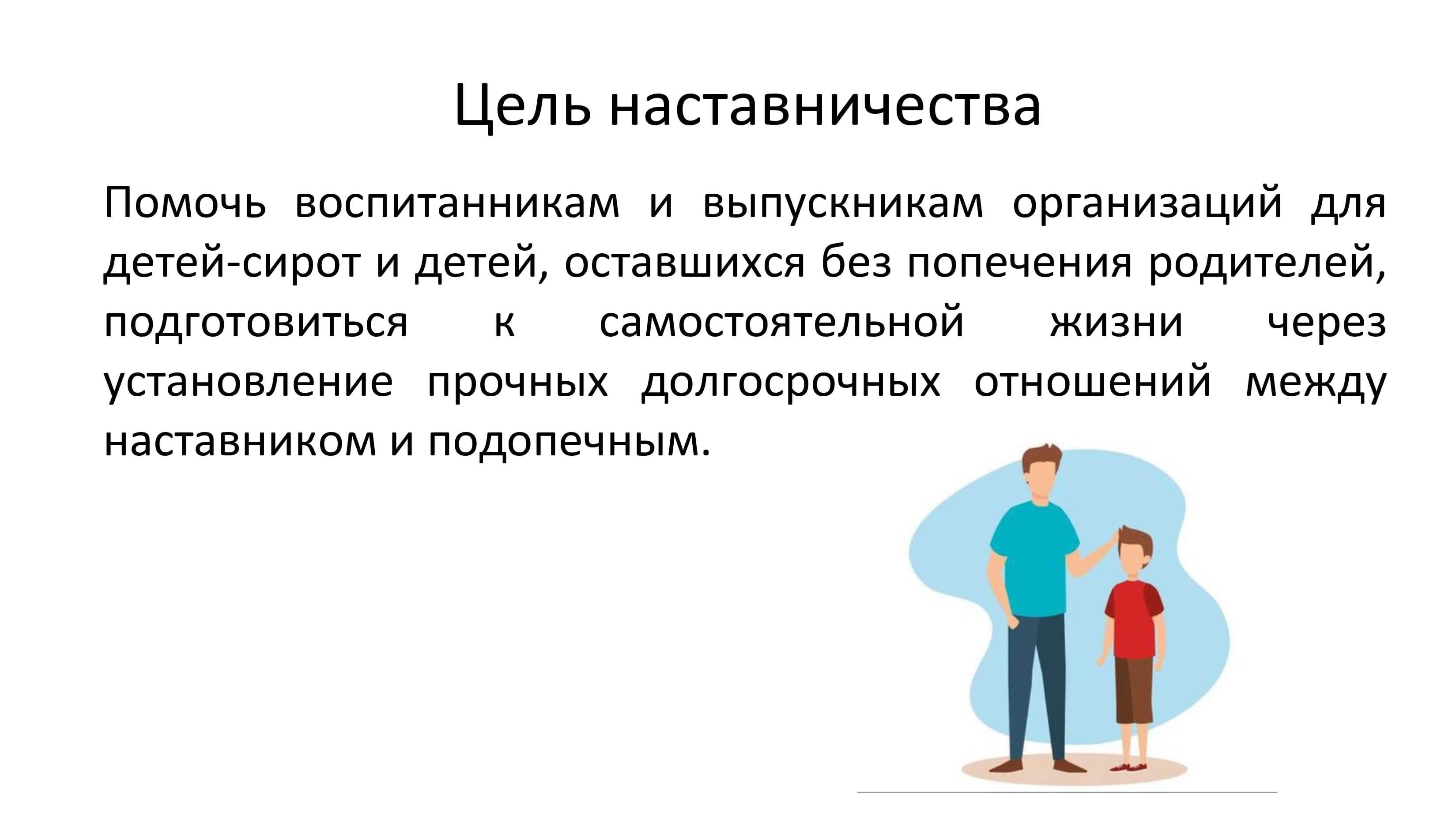 Цель наставничества

Помочь воспитанникам и выпускникам организаций для детей-сирот и детей, оставшихся без попечения родителей, подготовиться к самостоятельной жизни через установление прочных долгосрочных отношений между наставником и подопечным.